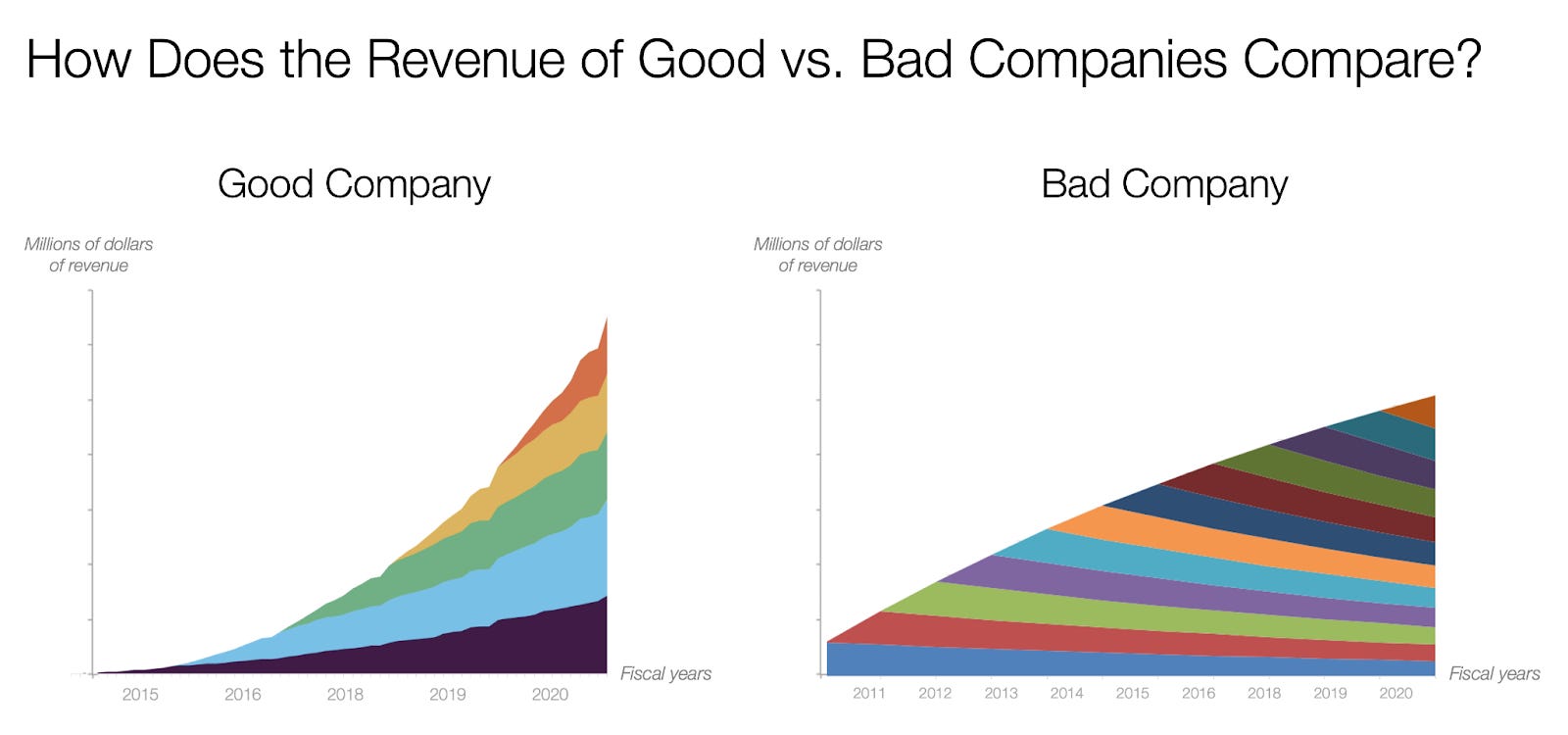 How Does the Revenue of Good vs. Bad Companies Compare?

Good Company

Millions of dollars of revenue

2015 2016 2018 2019 2020

Fiscal years

Bad Company

Millions of dollars of revenue

2011 2012 2013 2014 2015 2016 2018 2019 2020

Fiscal years